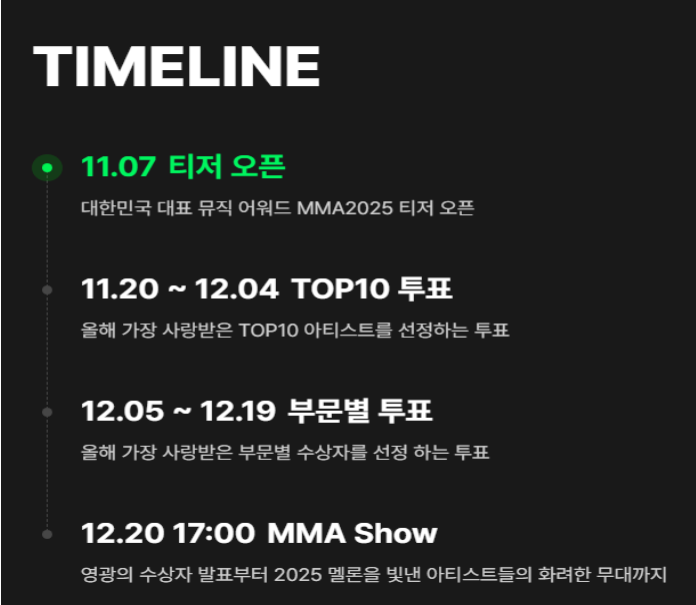 TIMELINE

11.07 티저 오픈

대한민국 대표 뮤직 어워드 MMA2025 티저 오픈

11.20 ~ 12.04 TOP10 투표

올해 가장 사랑받은 TOP10 아티스트를 선정하는 투표

12.05 ~ 12.19 부문별 투표

올해 가장 사랑받은 부문별 수상자를 선정 하는 투표

12.20 17:00 MMA Show

영광의 수상자 발표부터 2025 멜론을 빛낸 아티스트들의 화려한 무대까지